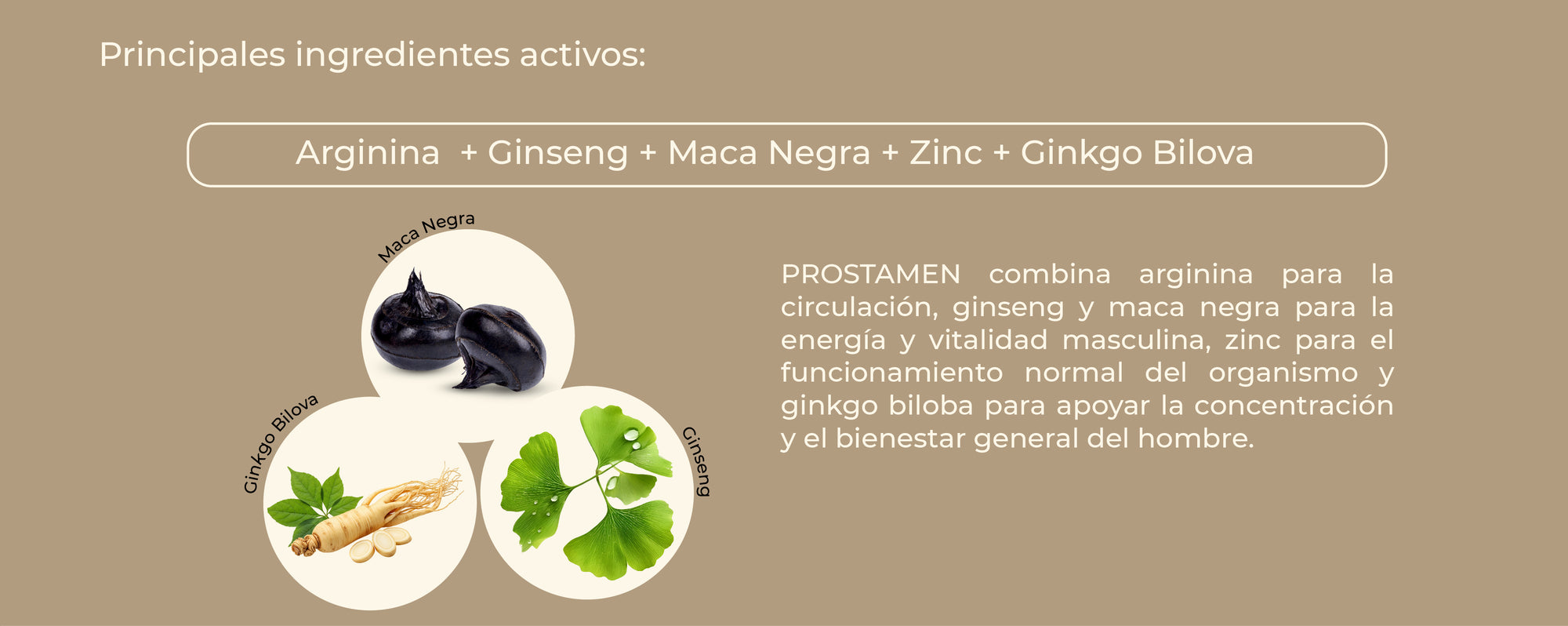 Principales ingredientes activos:

Arginina + Ginseng + Maca Negra + Zinc + Ginkgo Bilova

Maca Negra

Ginkgo Bilova

Ginseng

PROSTAMEN combina arginina para la circulación, ginseng y maca negra para la energía y vitalidad masculina, zinc para el funcionamiento normal del organismo y ginkgo biloba para apoyar la concentración y el bienestar general del hombre.